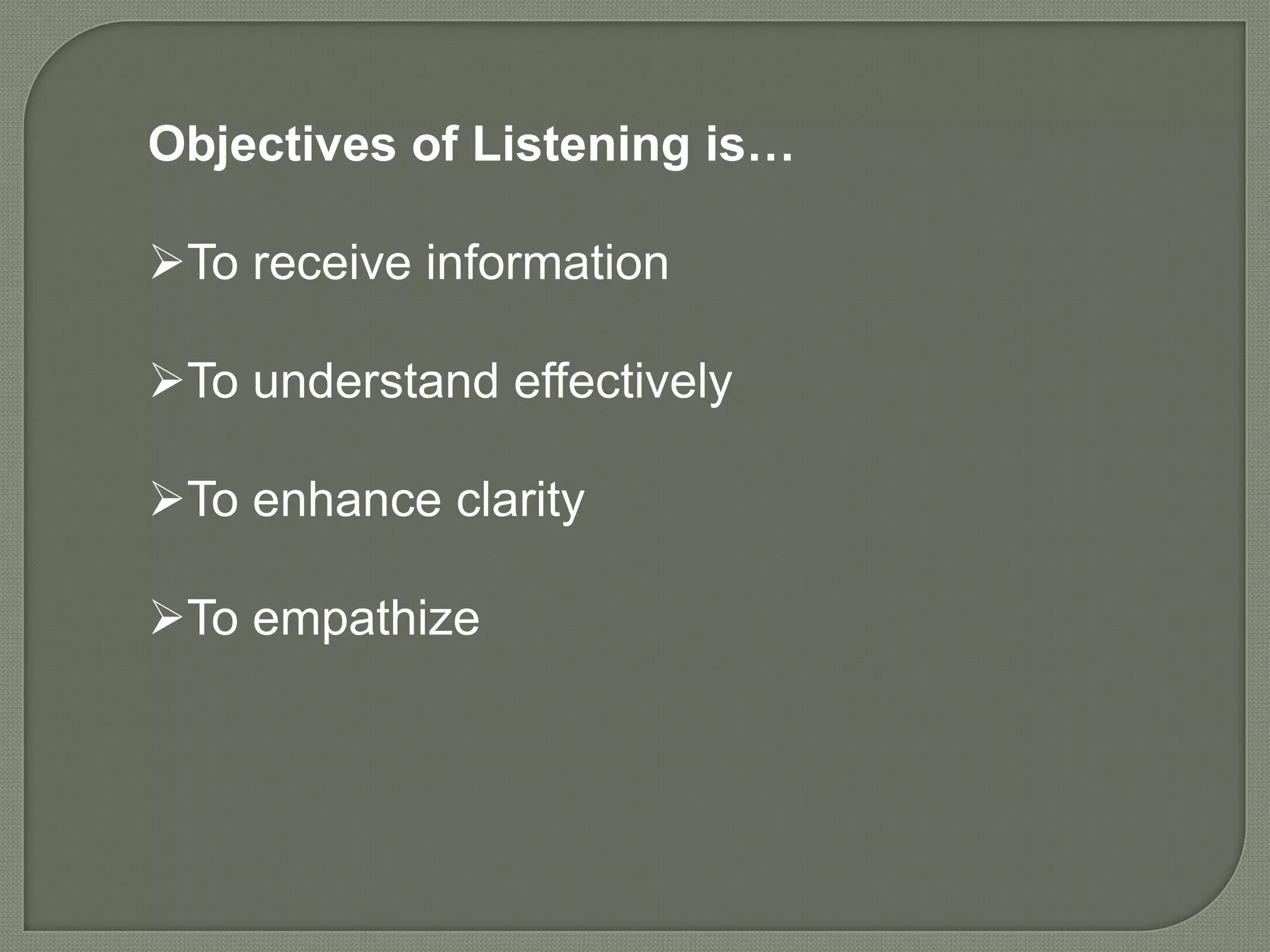 Objectives of Listening is…

➢To receive information

➢To understand effectively

➢To enhance clarity

➢To empathize